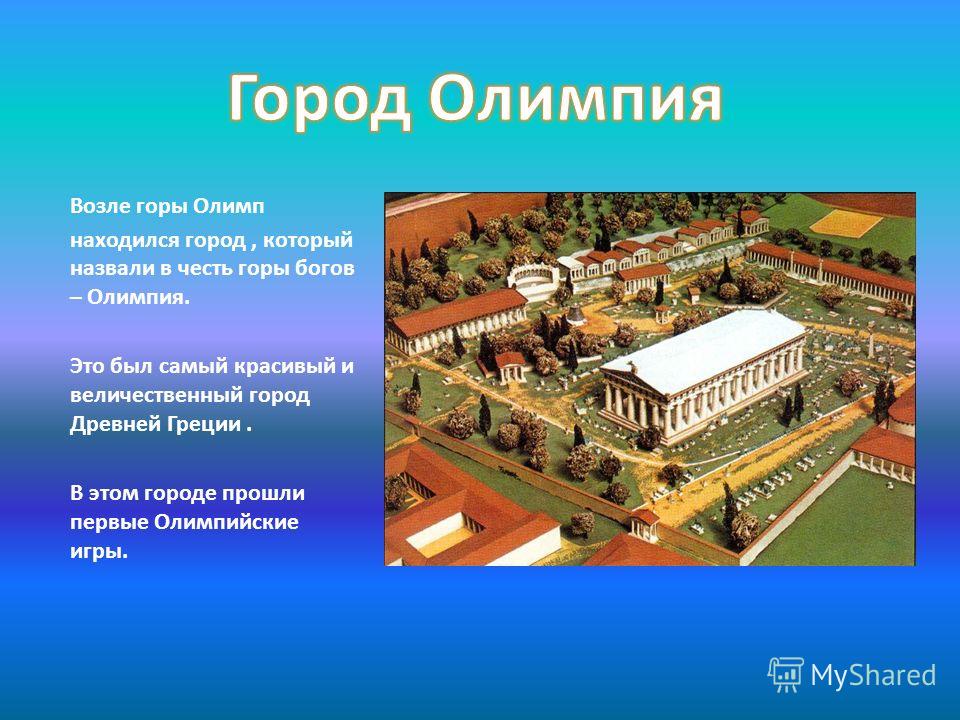 Город Олимпия

Возле горы Олимп находился город , который назвали в честь горы богов – Олимпия.

Это был самый красивый и величественный город Древней Греции .

В этом городе прошли первые Олимпийские игры.

MyShared